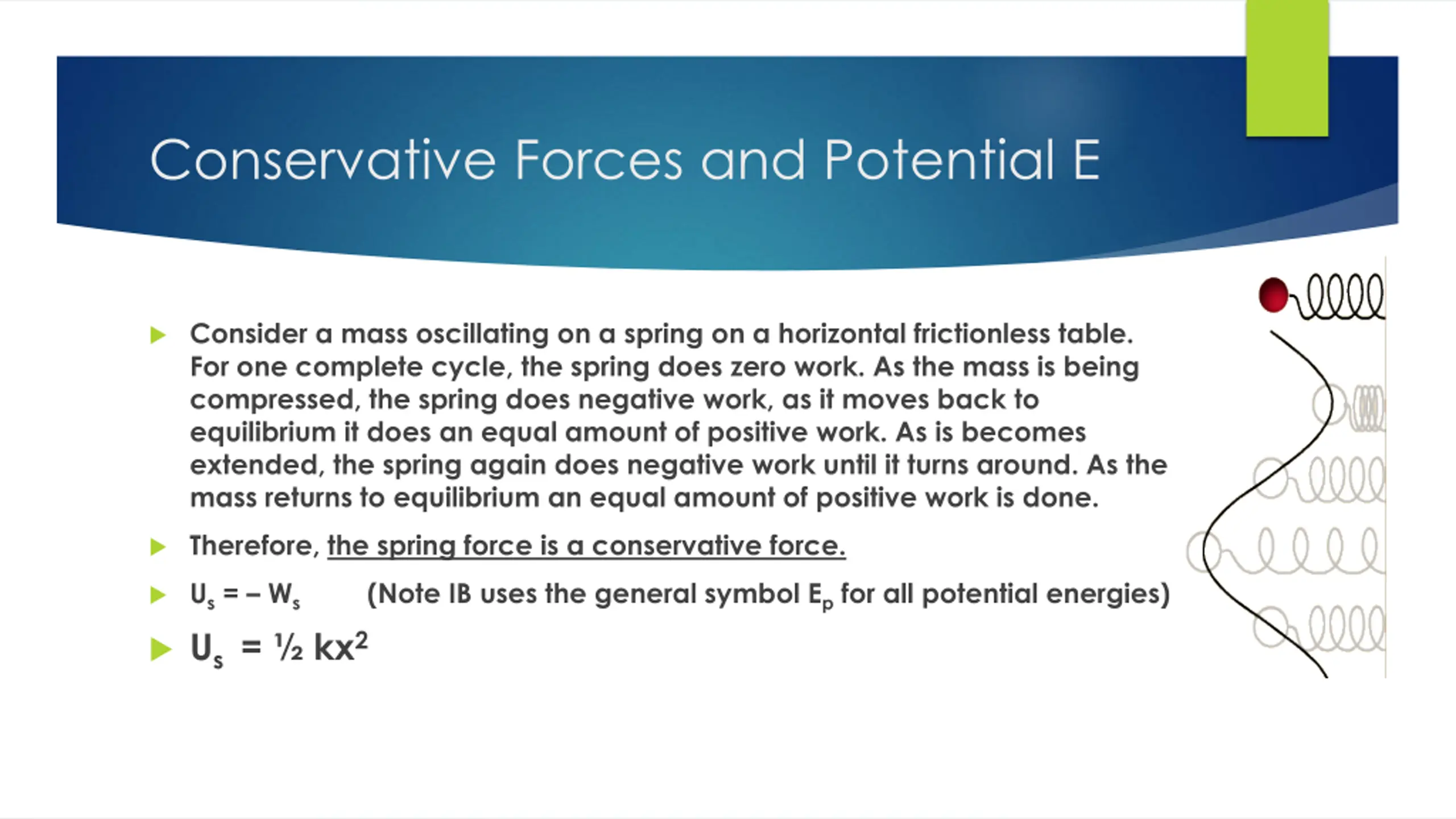 Conservative Forces and Potential E

Consider a mass oscillating on a spring on a horizontal frictionless table. For one complete cycle, the spring does zero work. As the mass is being compressed, the spring does negative work, as it moves back to equilibrium it does an equal amount of positive work. As is becomes extended, the spring again does negative work until it turns around. As the mass returns to equilibrium an equal amount of positive work is done.

Therefore, the spring force is a conservative force.

$U_s = -W_s$ (Note IB uses the general symbol $E_p$ for all potential energies)

$U_s = \frac{1}{2} kx^2$